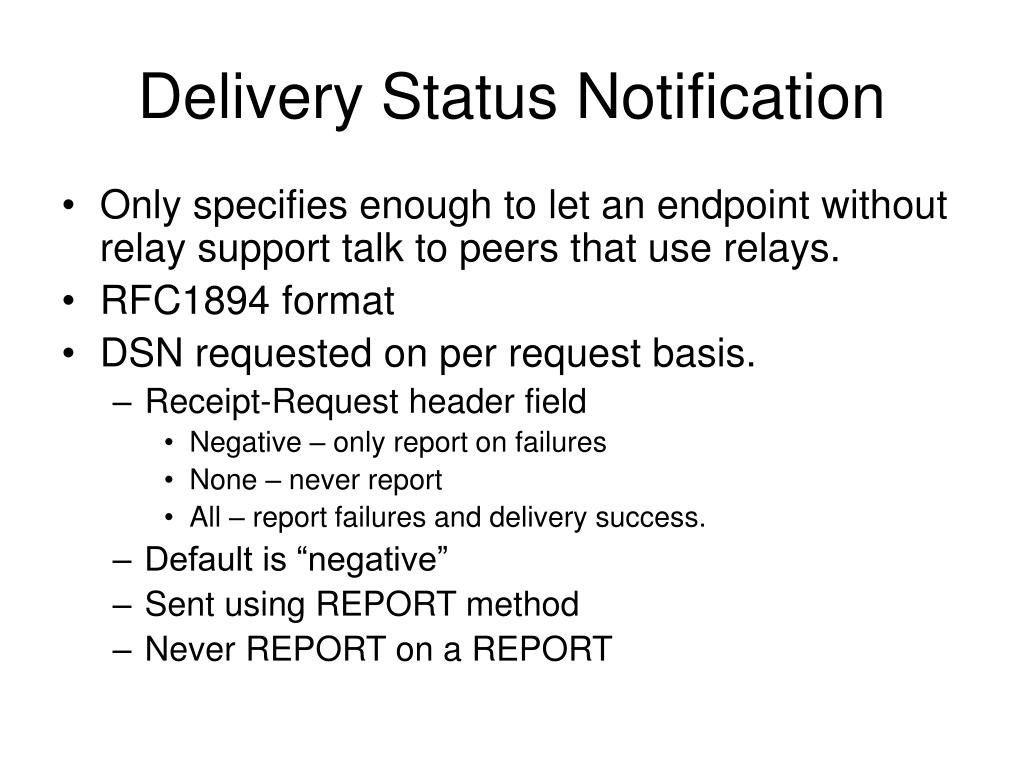 Delivery Status Notification

• Only specifies enough to let an endpoint without relay support talk to peers that use relays.
• RFC1894 format
• DSN requested on per request basis.
– Receipt-Request header field
• Negative – only report on failures
• None – never report
• All – report failures and delivery success.
– Default is “negative”
– Sent using REPORT method
– Never REPORT on a REPORT